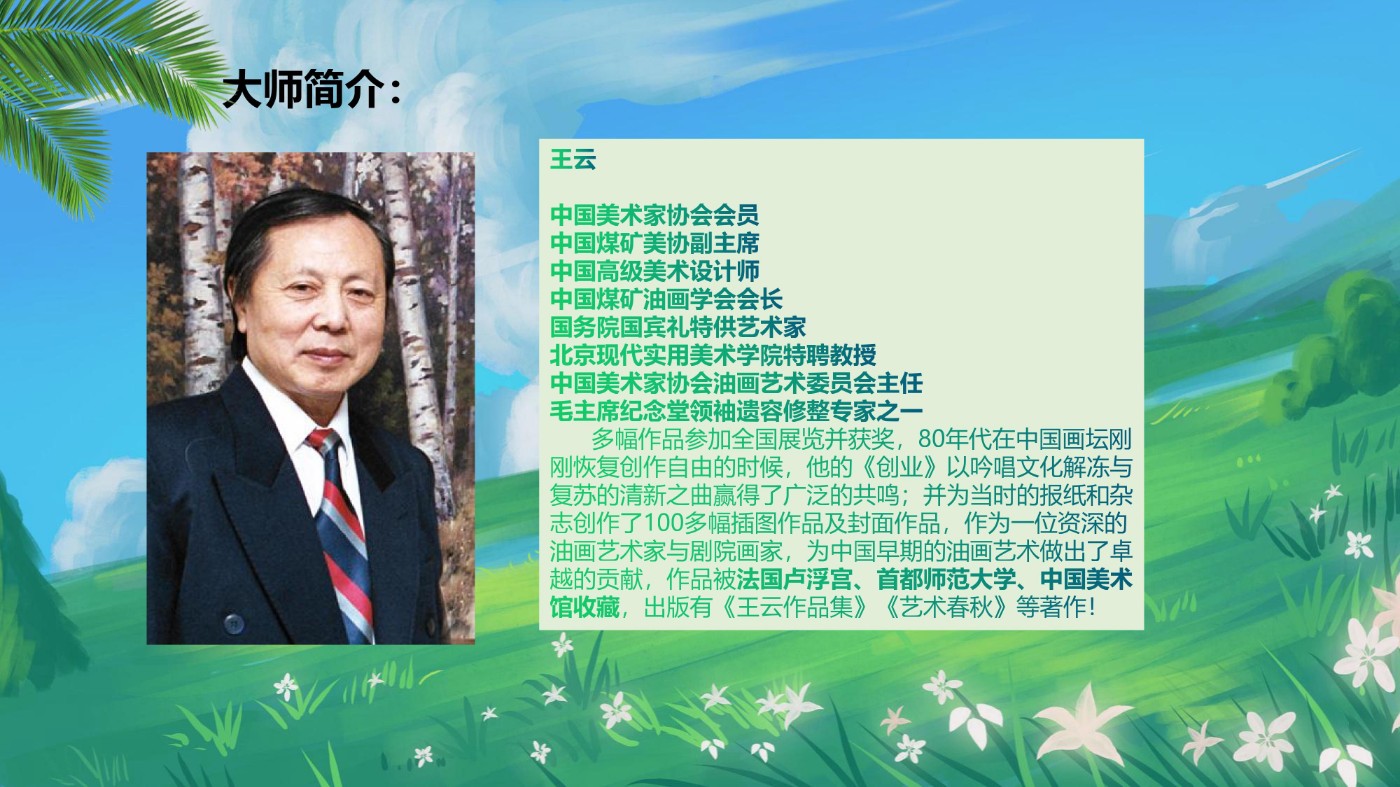 大师简介：

王云

中国美术家协会会员
中国煤矿美协副主席
中国高级美术设计师
中国煤矿油画学会会长
国务院国宾礼特供艺术家
北京现代实用美术学院特聘教授
中国美术家协会油画艺术委员会主任
毛主席纪念堂领袖遗容修整专家之一

多幅作品参加全国展览并获奖，80年代在中国画坛刚刚恢复创作自由的时候，他的《创业》以吟唱文化解冻与复苏的清新之曲赢得了广泛的共鸣；并为当时的报纸和杂志创作了100多幅插图作品及封面作品，作为一位资深的油画艺术家与剧院画家，为中国早期的油画艺术做出了卓越的贡献，作品被法国卢浮宫、首都师范大学、中国美术馆收藏，出版有《王云作品集》《艺术春秋》等著作！